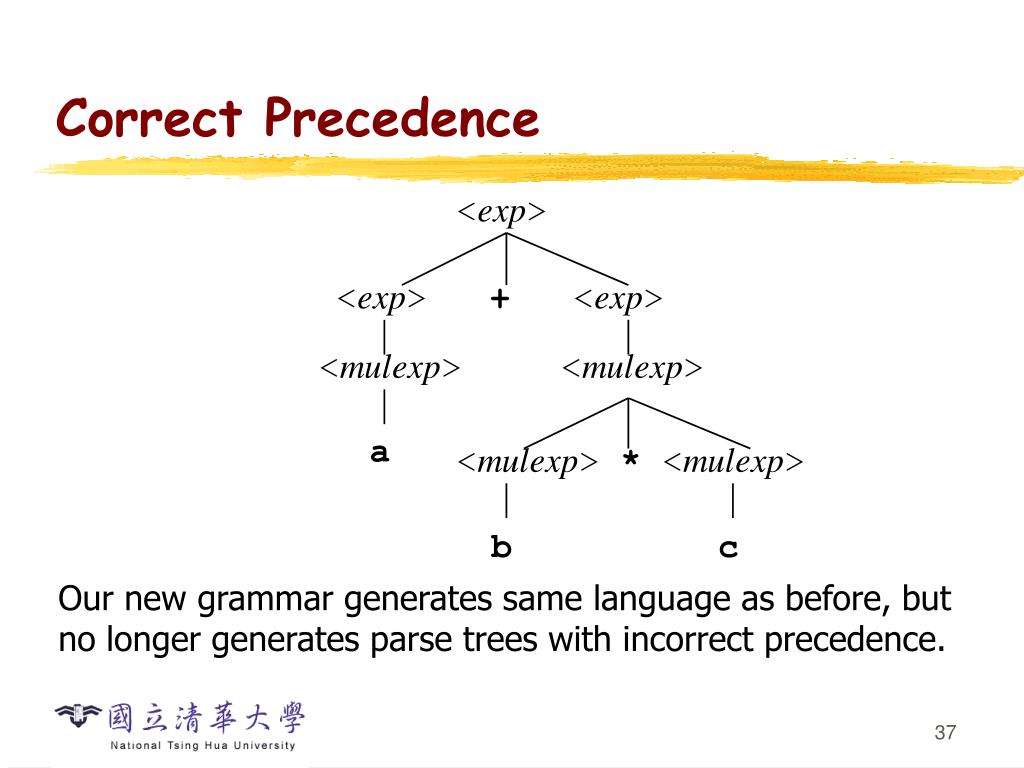 Correct Precedence

<exp>

<exp> + <exp>

<mulexp> <mulexp>

a <mulexp> * <mulexp>

b c

Our new grammar generates same language as before, but no longer generates parse trees with incorrect precedence.

國立清華大學
National Tsing Hua University

37